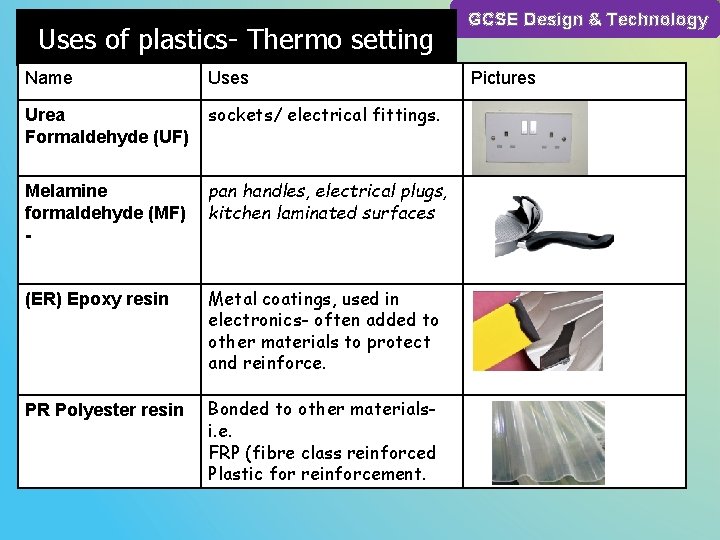 GCSE Design & Technology

Uses of plastics- Thermo setting

| Name | Uses | Pictures |
|---|---|---|
| Urea Formaldehyde (UF) | sockets/ electrical fittings. | |
| Melamine formaldehyde (MF) - | pan handles, electrical plugs, kitchen laminated surfaces | |
| (ER) Epoxy resin | Metal coatings, used in electronics- often added to other materials to protect and reinforce. | |
| PR Polyester resin | Bonded to other materials- i.e. FRP (fibre class reinforced Plastic for reinforcement. | |